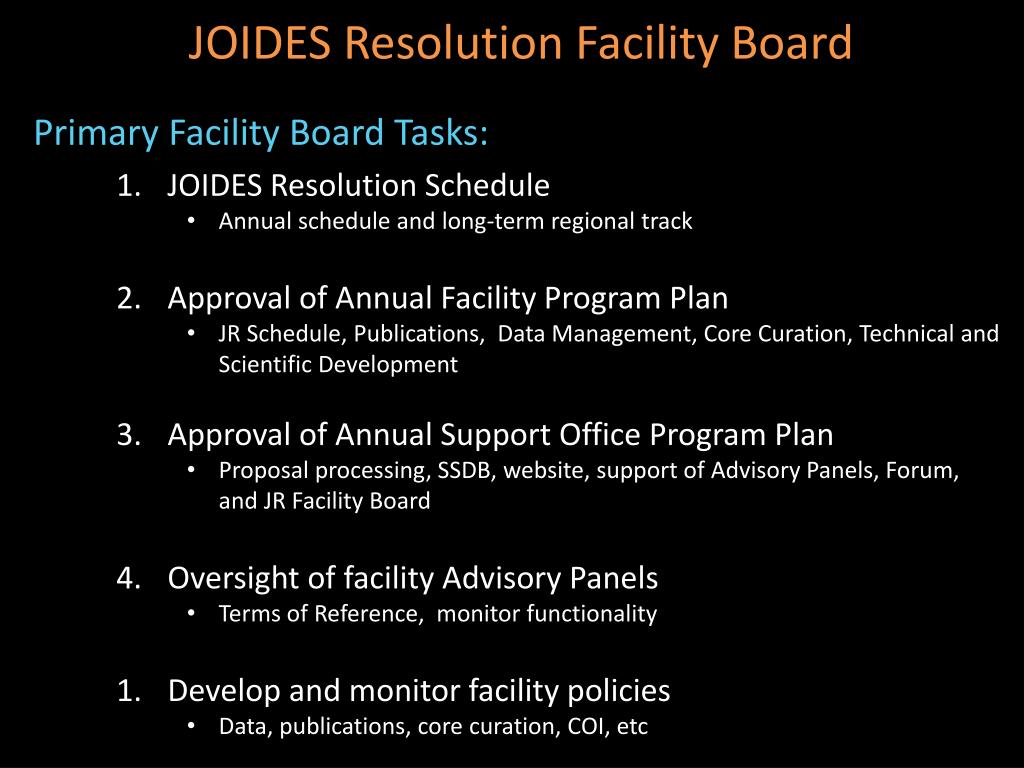 JOIDES Resolution Facility Board

Primary Facility Board Tasks:

1. JOIDES Resolution Schedule
• Annual schedule and long-term regional track

2. Approval of Annual Facility Program Plan
• JR Schedule, Publications, Data Management, Core Curation, Technical and Scientific Development

3. Approval of Annual Support Office Program Plan
• Proposal processing, SSDB, website, support of Advisory Panels, Forum, and JR Facility Board

4. Oversight of facility Advisory Panels
• Terms of Reference, monitor functionality

1. Develop and monitor facility policies
• Data, publications, core curation, COI, etc